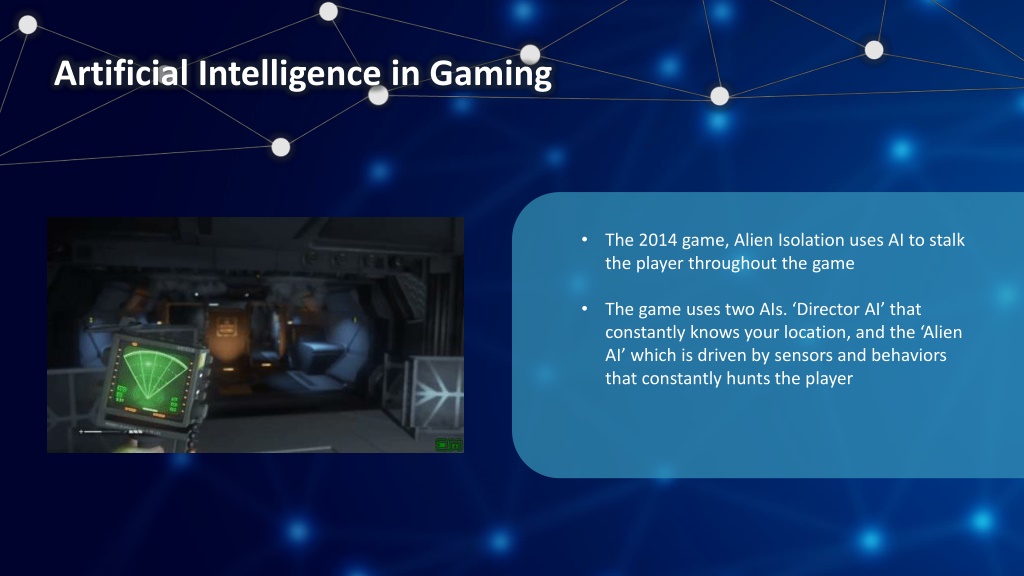 Artificial Intelligence in Gaming

• The 2014 game, Alien Isolation uses AI to stalk the player throughout the game

• The game uses two AIs. ‘Director AI’ that constantly knows your location, and the ‘Alien AI’ which is driven by sensors and behaviors that constantly hunts the player